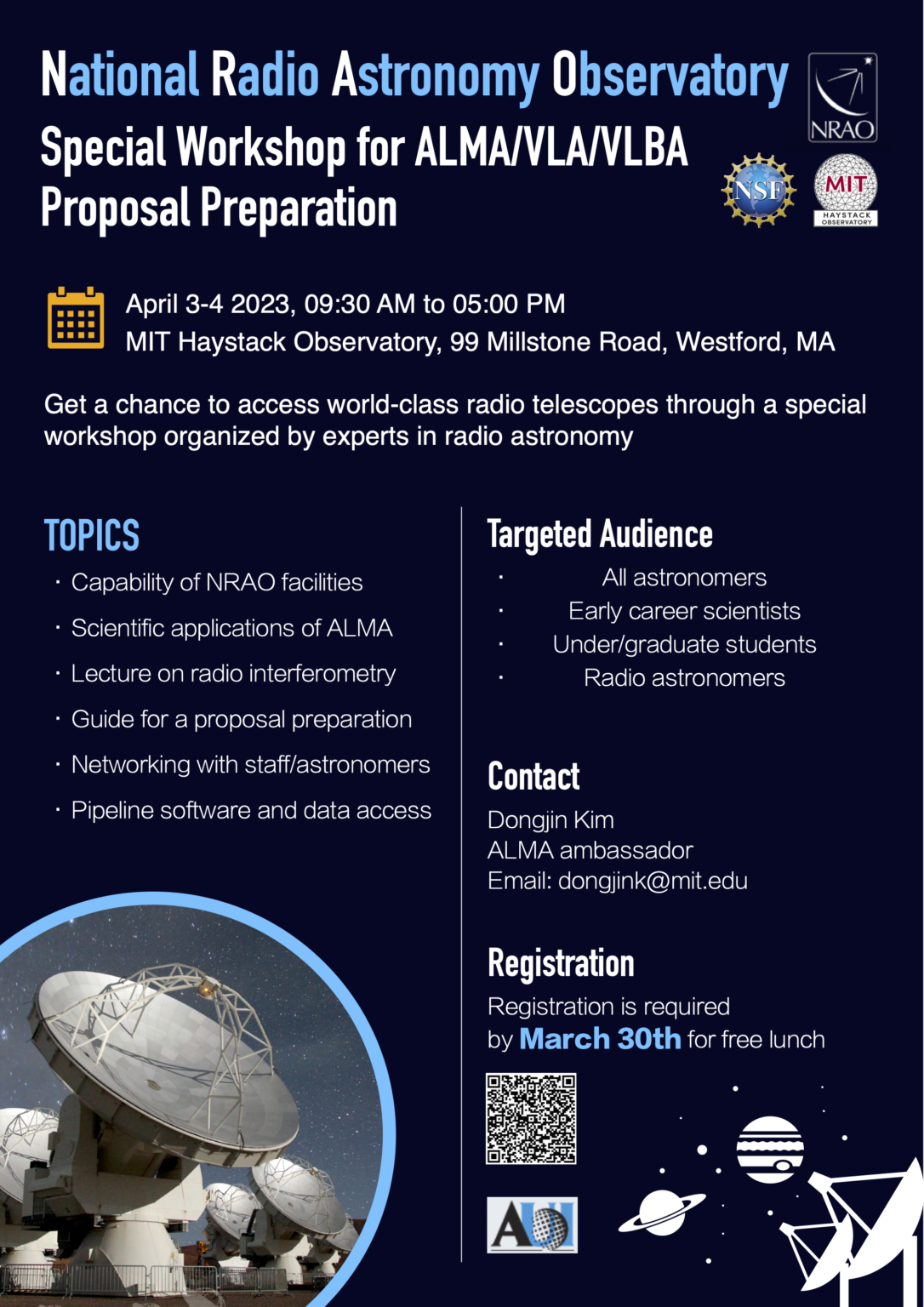 National Radio Astronomy Observatory
Special Workshop for ALMA/VLA/VLBA Proposal Preparation

NRAO

NSF

MIT
HAYSTACK OBSERVATORY

April 3-4 2023, 09:30 AM to 05:00 PM
MIT Haystack Observatory, 99 Millstone Road, Westford, MA

Get a chance to access world-class radio telescopes through a special workshop organized by experts in radio astronomy

TOPICS
· Capability of NRAO facilities
· Scientific applications of ALMA
· Lecture on radio interferometry
· Guide for a proposal preparation
· Networking with staff/astronomers
· Pipeline software and data access

Targeted Audience
· All astronomers
· Early career scientists
· Under/graduate students
· Radio astronomers

Contact
Dongjin Kim
ALMA ambassador
Email: dongjink@mit.edu

Registration
Registration is required by March 30th for free lunch

AUI